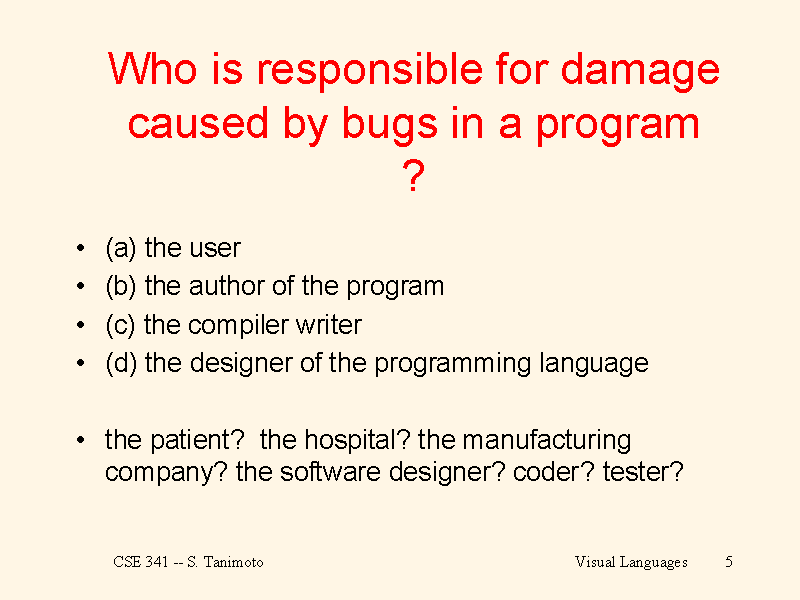 Who is responsible for damage caused by bugs in a program ?

• (a) the user
• (b) the author of the program
• (c) the compiler writer
• (d) the designer of the programming language

• the patient? the hospital? the manufacturing company? the software designer? coder? tester?

CSE 341 -- S. Tanimoto

Visual Languages

5